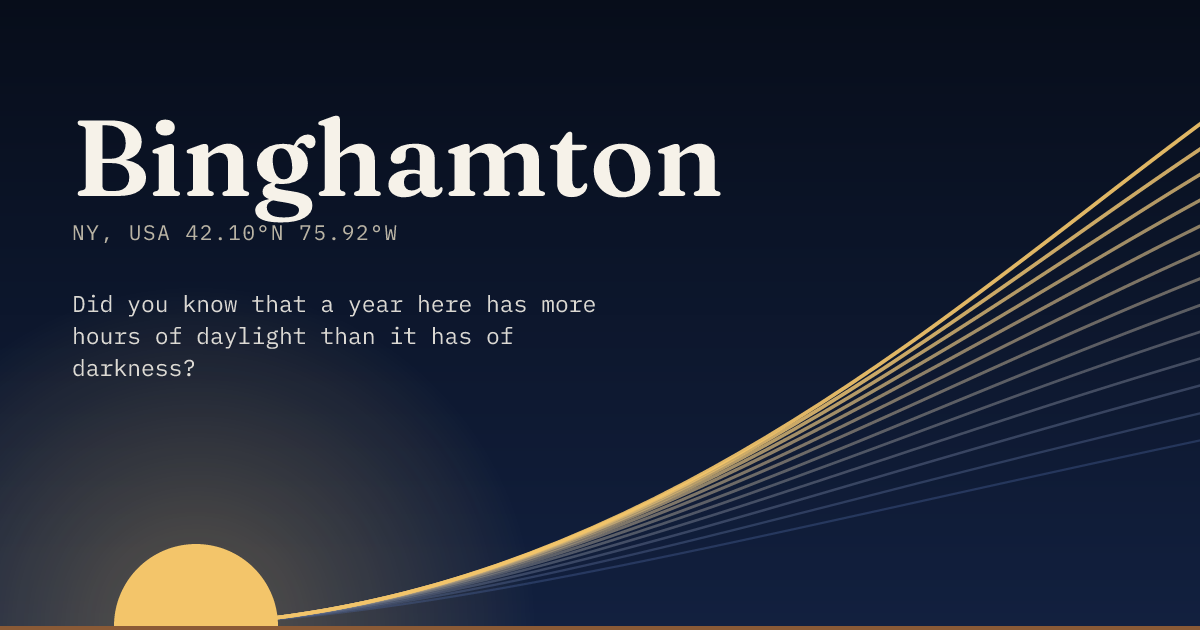 Binghamton

NY, USA 42.10°N 75.92°W

Did you know that a year here has more hours of daylight than it has of darkness?